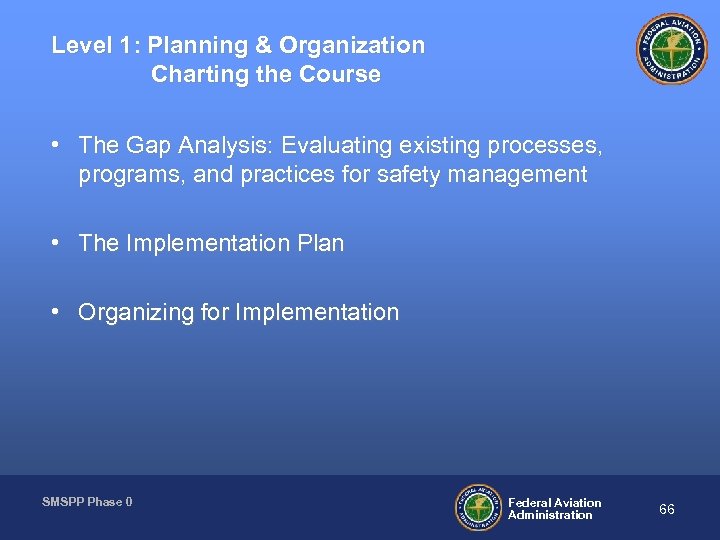 Level 1: Planning & Organization
Charting the Course

FEDERAL AVIATION ADMINISTRATION

• The Gap Analysis: Evaluating existing processes, programs, and practices for safety management

• The Implementation Plan

• Organizing for Implementation

SMSPP Phase 0

FEDERAL AVIATION ADMINISTRATION

Federal Aviation Administration

66